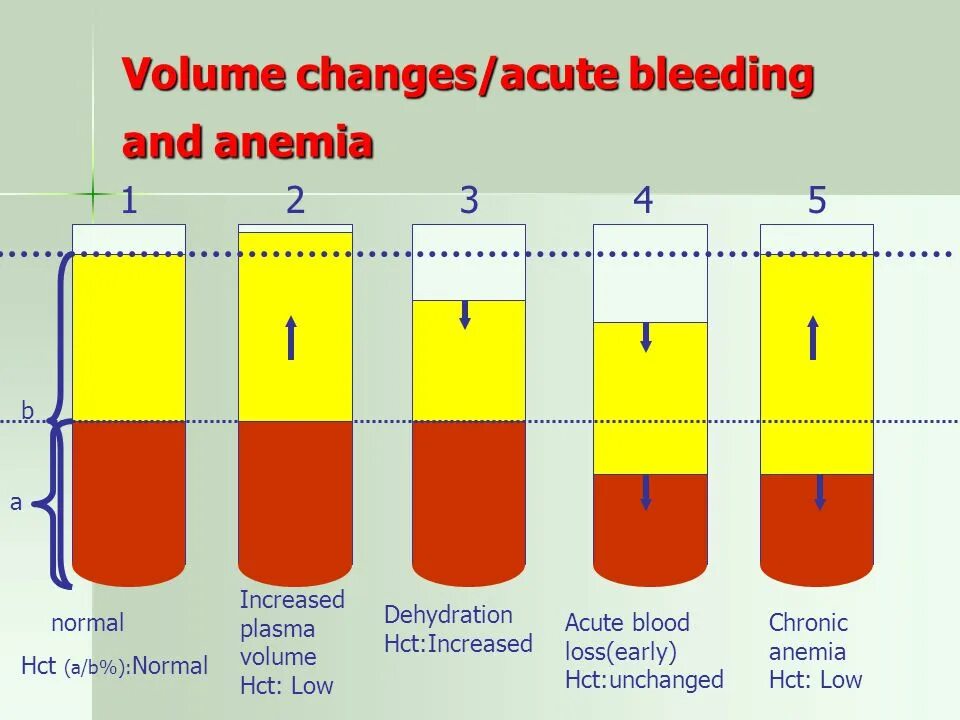 Volume changes/acute bleeding and anemia

1 2 3 4 5

b

a

normal

Hct (a/b%):Normal

Increased plasma volume
Hct: Low

Dehydration
Hct:Increased

Acute blood loss(early)
Hct:unchanged

Chronic anemia
Hct: Low